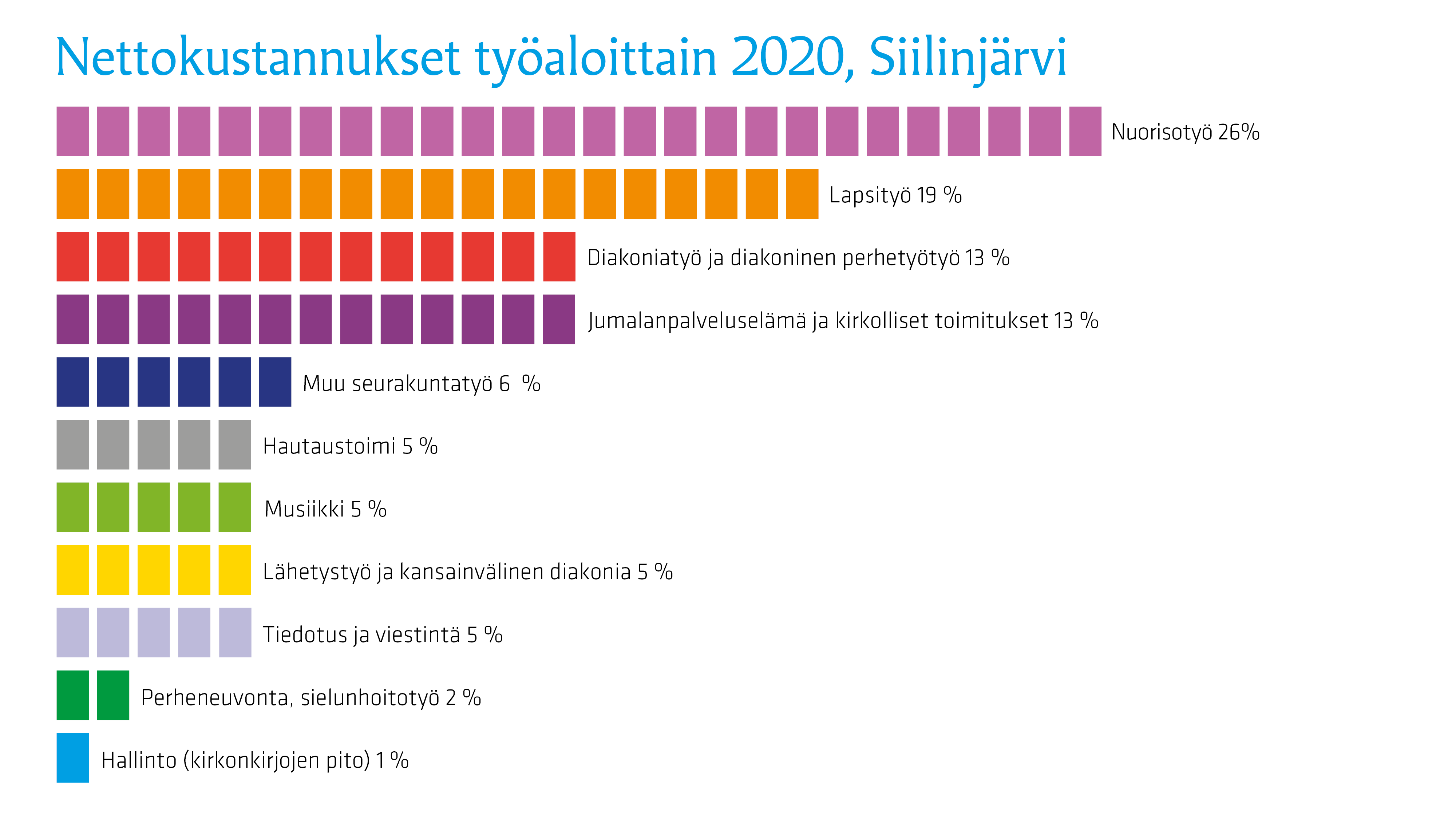 Nettokustannukset työaloittain 2020, Siilinjärvi

Nuorisotyö 26%

Lapsityö 19 %

Diakoniatyö ja diakoninen perhetyötyö 13 %

Jumalanpalveluselämä ja kirkolliset toimitukset 13 %

Muu seurakuntatyö 6 %

Hautaustoimi 5 %

Musiikki 5 %

Lähetystyö ja kansainvälinen diakonia 5 %

Tiedotus ja viestintä 5 %

Perheneuvonta, sielunhoitotyö 2 %

Hallinto (kirkonkirjojen pito) 1 %